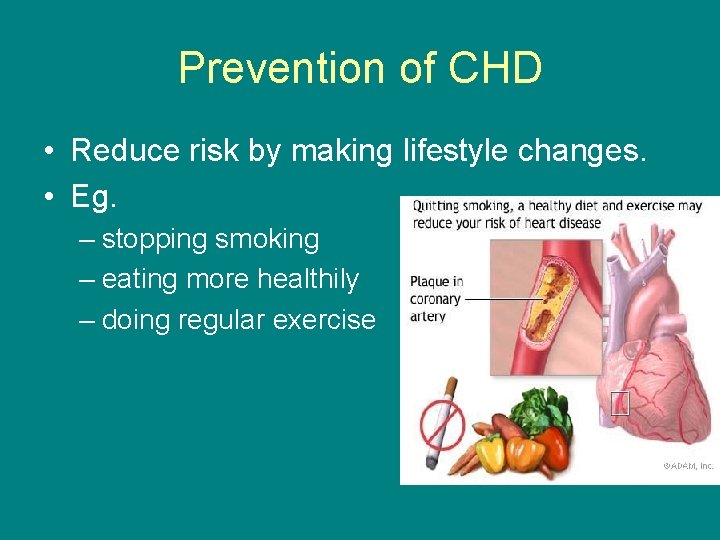 Prevention of CHD

• Reduce risk by making lifestyle changes.
• Eg.
– stopping smoking
– eating more healthily
– doing regular exercise

Quitting smoking, a healthy diet and exercise may reduce your risk of heart disease

Plaque in coronary artery

©ADAM, Inc.